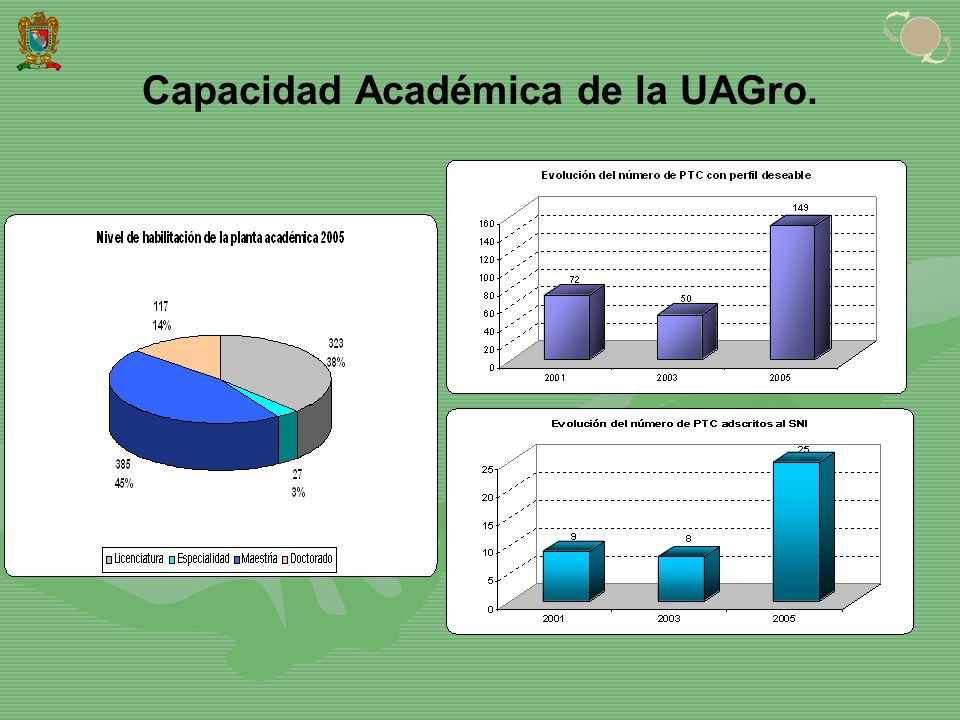 Capacidad Académica de la UAGro.

Nivel de habilitación de la planta académica 2005

117
14%

323
38%

385
45%

27
3%

Licenciatura Especialidad Maestría Doctorado

Evolución del número de PTC con perfil deseable

160
140
120
100
80
60
40
20
0

72
50
149

2001
2003
2005

Evolución del número de PTC adscritos al SNI

25
20
15
10
5
0

9
8
25

2001
2003
2005